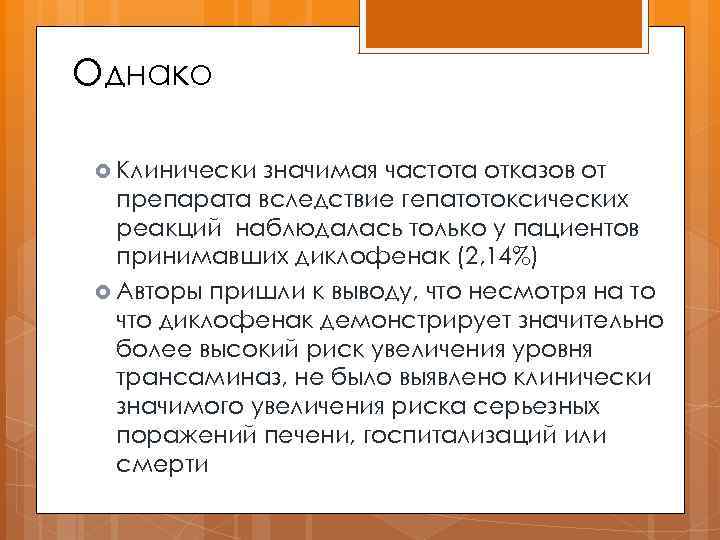 Однако

Клинически значимая частота отказов от препарата вследствие гепатотоксических реакций  наблюдалась только у пациентов принимавших диклофенак (2,14%)

Авторы пришли к выводу, что несмотря на то что диклофенак демонстрирует значительно более высокий риск увеличения уровня трансаминаз, не было выявлено клинически значимого увеличения риска серьезных поражений печени, госпитализаций или смерти